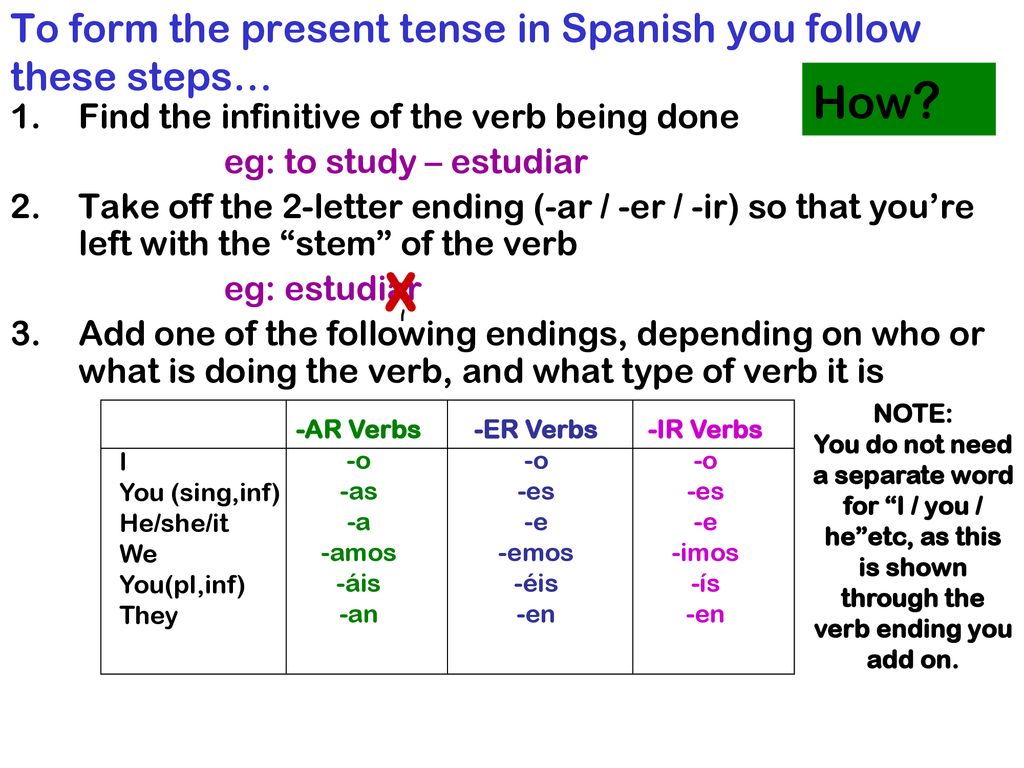 To form the present tense in Spanish you follow these steps…

How?

1. Find the infinitive of the verb being done

eg: to study – estudiar

2. Take off the 2-letter ending (-ar / -er / -ir) so that you're left with the "stem" of the verb

eg: estudiar

3. Add one of the following endings, depending on who or what is doing the verb, and what type of verb it is

| | -AR Verbs | -ER Verbs | -IR Verbs |
|---|---|---|---|
| I | -o | -o | -o |
| You (sing,inf) | -as | -es | -es |
| He/she/it | -a | -e | -e |
| We | -amos | -emos | -imos |
| You(pl,inf) | -áis | -éis | -ís |
| They | -an | -en | -en |

NOTE:
You do not need a separate word for "I / you / he"etc, as this is shown through the verb ending you add on.